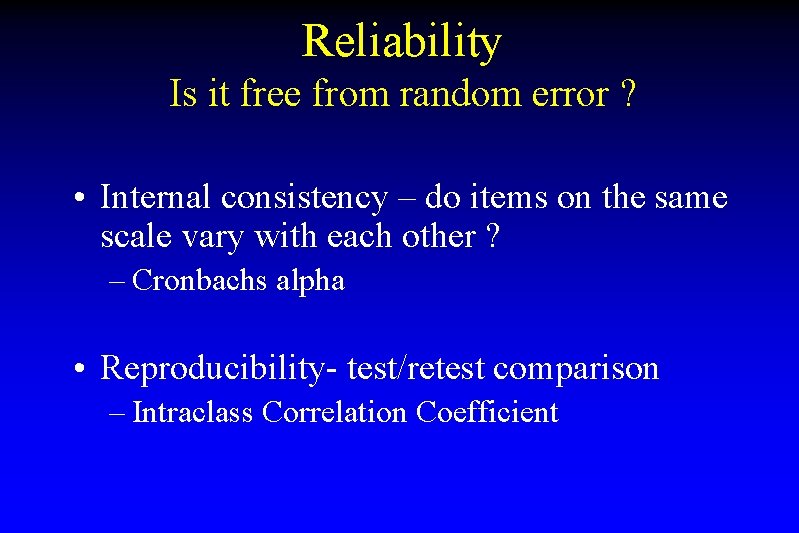 Reliability
Is it free from random error ?

• Internal consistency – do items on the same scale vary with each other ?
– Cronbachs alpha

• Reproducibility- test/retest comparison
– Intraclass Correlation Coefficient